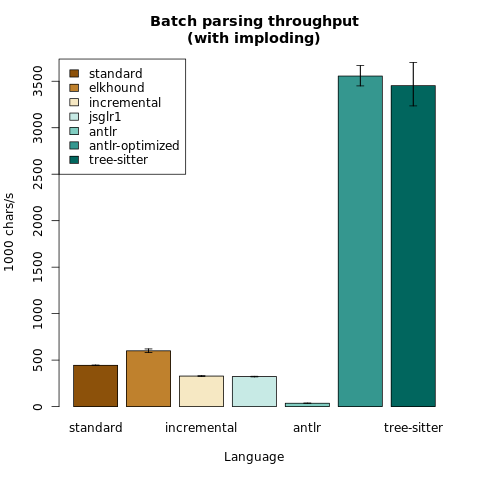 Batch parsing throughput
(with imploding)

standard
elkhound
incremental
jsglr1
antlr
antlr-optimized
tree-sitter

1000 chars/s

0
500
1000
1500
2000
2500
3000
3500

standard
incremental
antlr
tree-sitter

Language